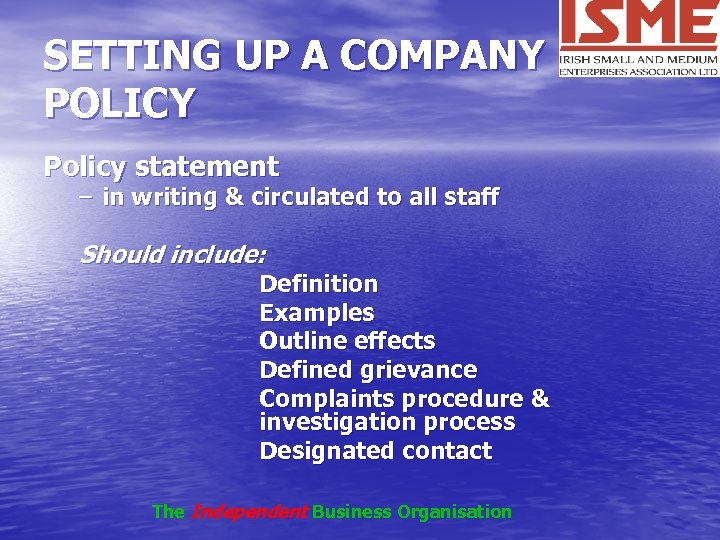 ISME
IRISH SMALL AND MEDIUM ENTERPRISES ASSOCIATION LTD

SETTING UP A COMPANY POLICY

Policy statement
– in writing & circulated to all staff

Should include:
Definition
Examples
Outline effects
Defined grievance
Complaints procedure & investigation process
Designated contact

The Independent Business Organisation